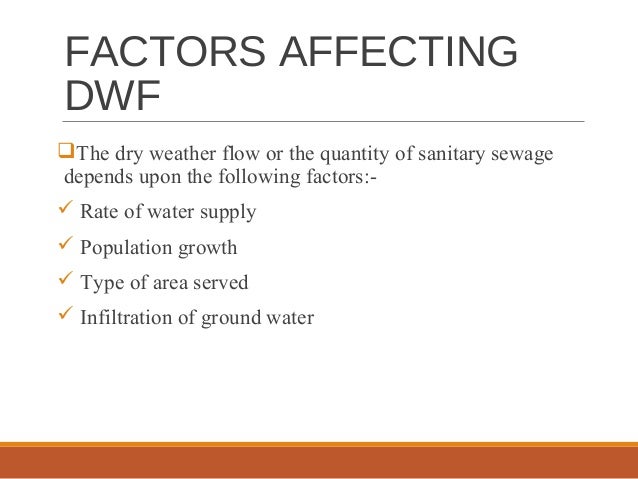 FACTORS AFFECTING DWF

❑The dry weather flow or the quantity of sanitary sewage depends upon the following factors:-

✓ Rate of water supply

✓ Population growth

✓ Type of area served

✓ Infiltration of ground water